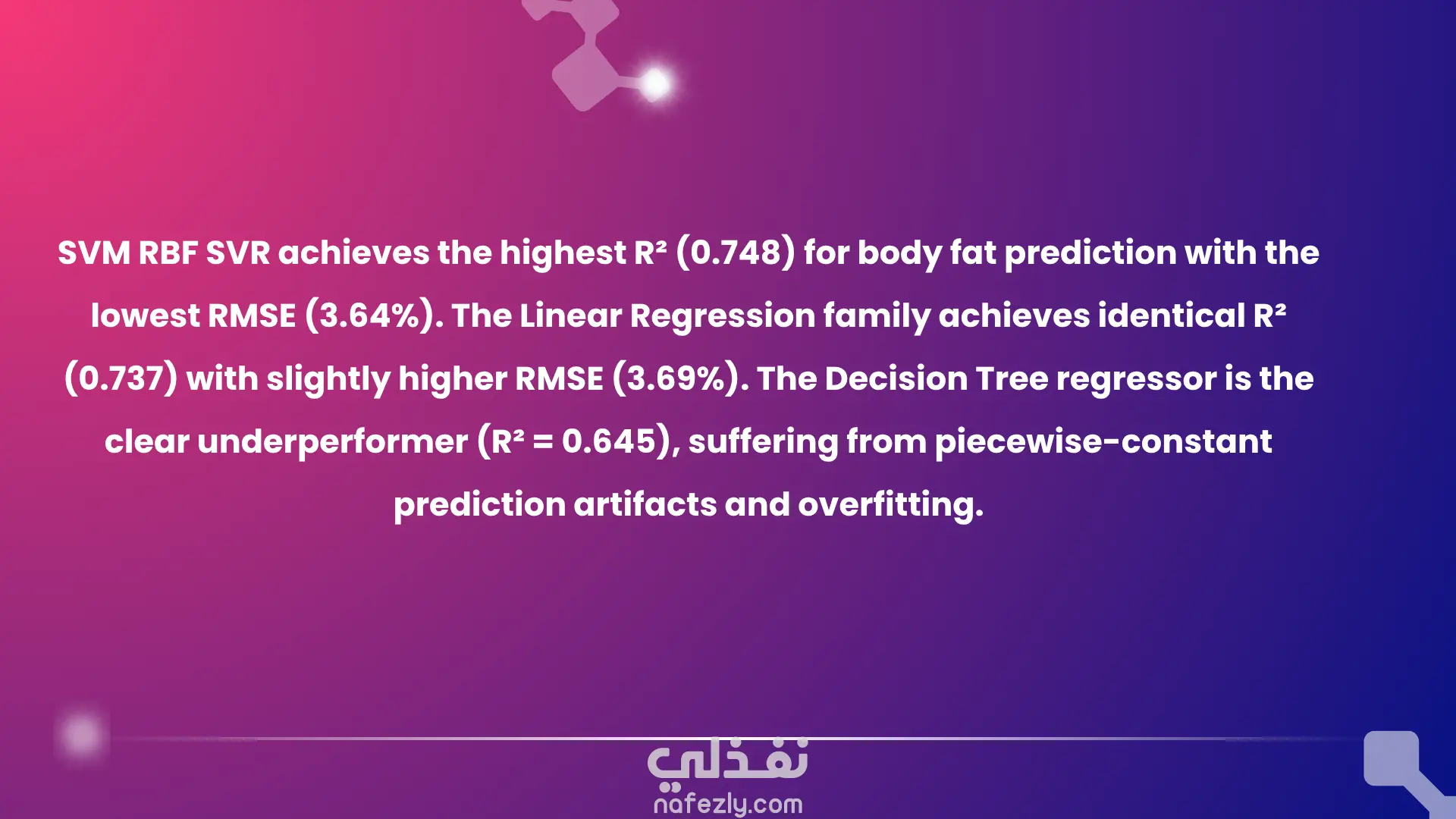 SVM RBF SVR achieves the highest $R^2$ (0.748) for body fat prediction with the lowest RMSE (3.64%). The Linear Regression family achieves identical $R^2$ (0.737) with slightly higher RMSE (3.69%). The Decision Tree regressor is the clear underperformer ($R^2 = 0.645$), suffering from piecewise-constant prediction artifacts and overfitting.

نفذلي
nafezly.com